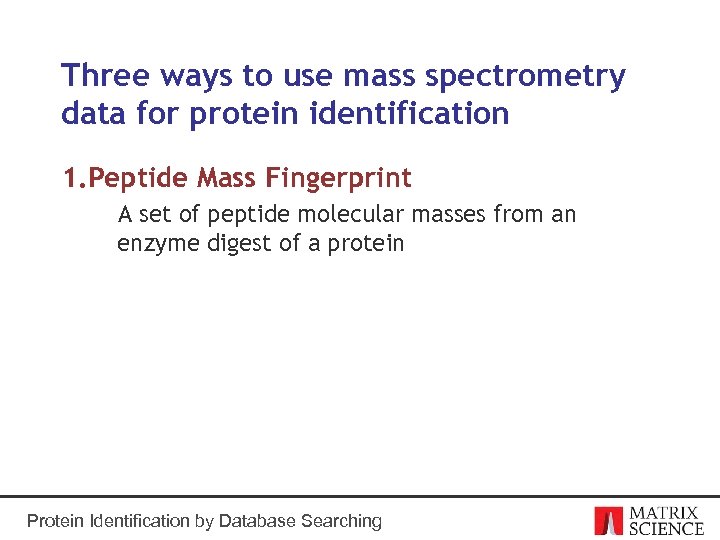 Three ways to use mass spectrometry data for protein identification

1.Peptide Mass Fingerprint

A set of peptide molecular masses from an enzyme digest of a protein

Protein Identification by Database Searching

MATRIX SCIENCE